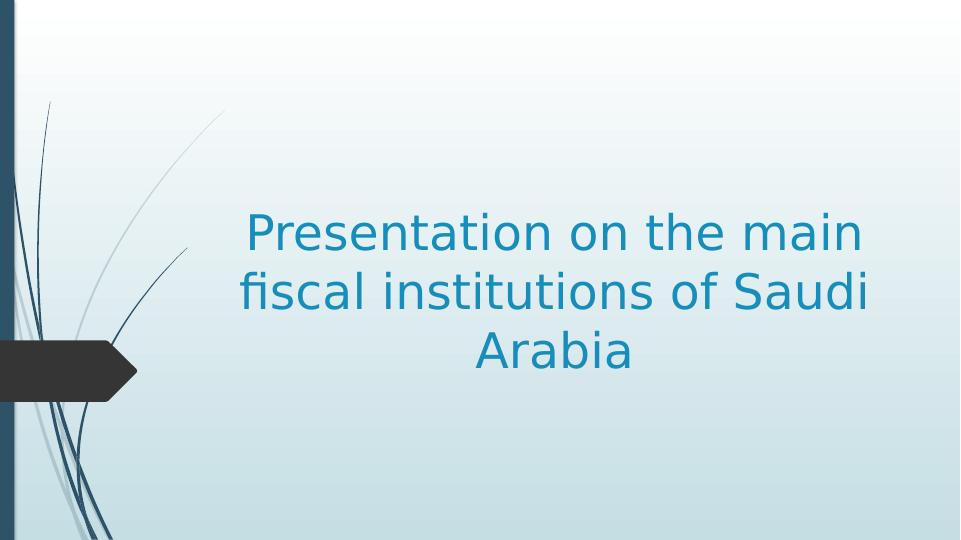 Presentation on the main fiscal institutions of Saudi Arabia